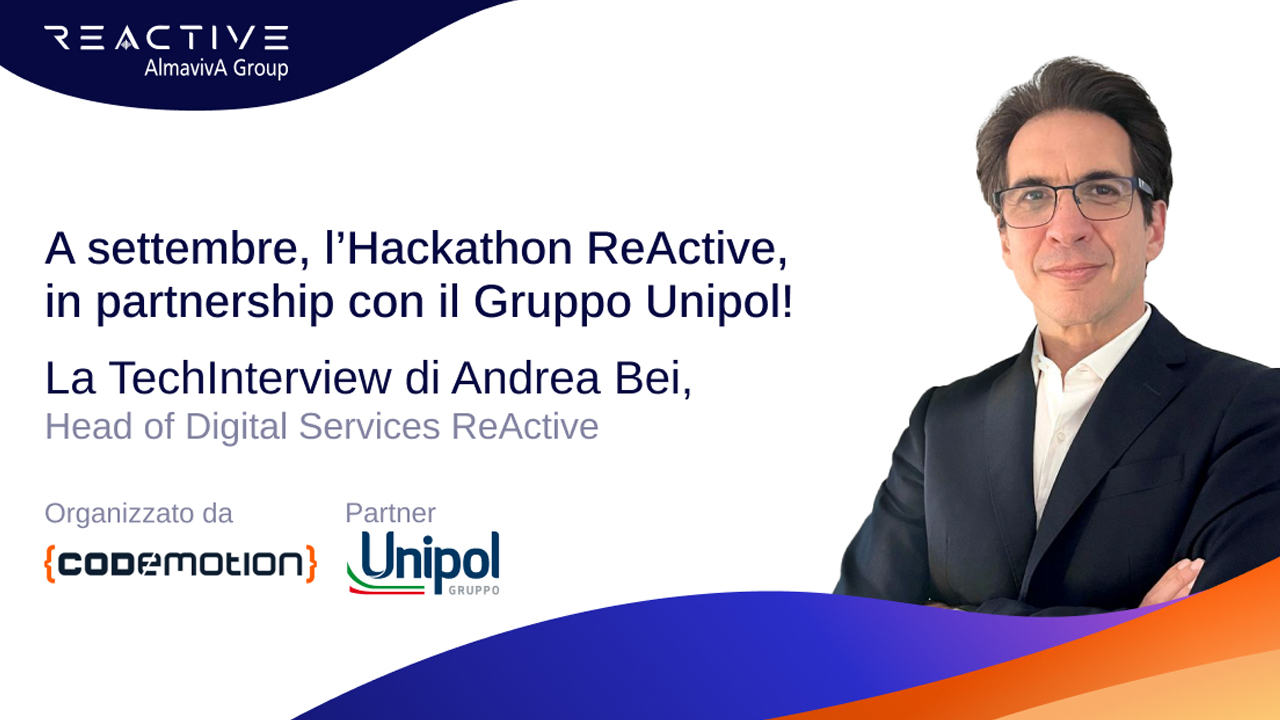 REACTIVE
AlmavivA Group

A settembre, l’Hackathon ReActive, in partnership con il Gruppo Unipol!

La TechInterview di Andrea Bei,
Head of Digital Services ReActive

Organizzato da
{CODEMOTION}

Partner
Unipol
GRUPPO